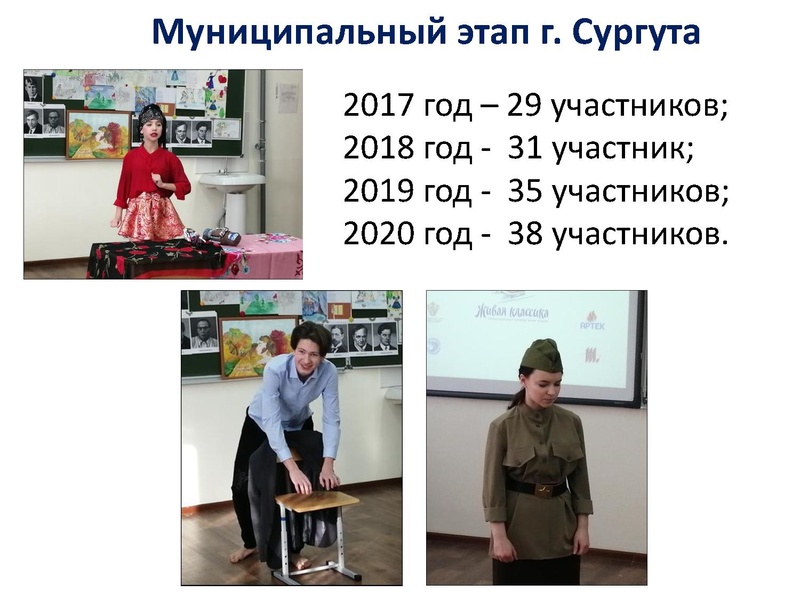 Муниципальный этап г. Сургута

2017 год – 29 участников;
2018 год - 31 участник;
2019 год - 35 участников;
2020 год - 38 участников.

Живая классика

АРТЕК